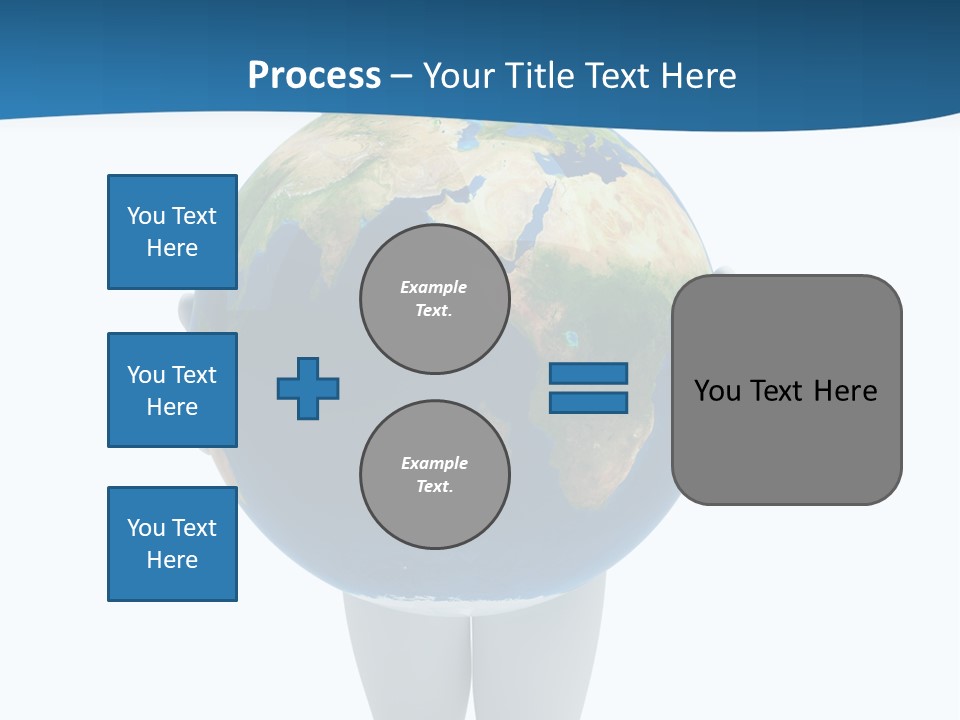 Process – Your Title Text Here

You Text Here

You Text Here

You Text Here

Example Text.

Example Text.

You Text Here